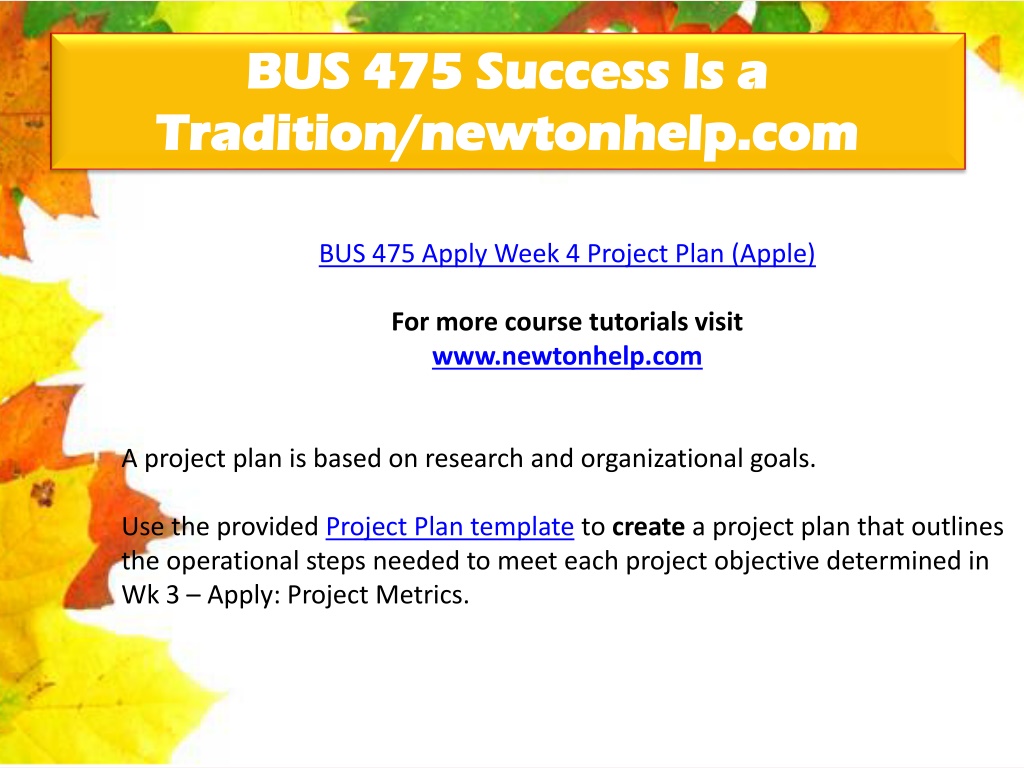 BUS 475 Success Is a Tradition/newtonhelp.com

BUS 475 Apply Week 4 Project Plan (Apple)

For more course tutorials visit
www.newtonhelp.com

A project plan is based on research and organizational goals.

Use the provided Project Plan template to create a project plan that outlines the operational steps needed to meet each project objective determined in Wk 3 – Apply: Project Metrics.